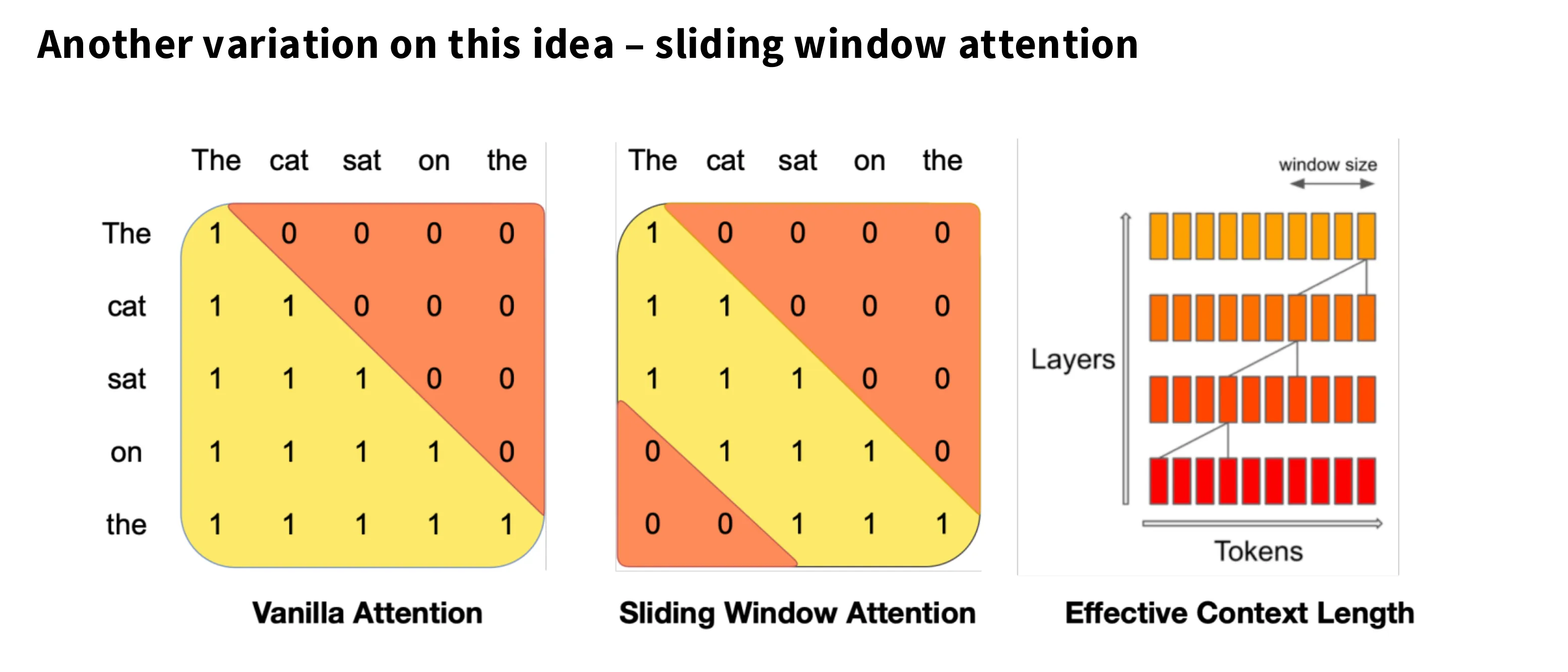 Another variation on this idea – sliding window attention

| | The | cat | sat | on | the |
|---|---|---|---|---|---|
| The | 1 | 0 | 0 | 0 | 0 |
| cat | 1 | 1 | 0 | 0 | 0 |
| sat | 1 | 1 | 1 | 0 | 0 |
| on | 1 | 1 | 1 | 1 | 0 |
| the | 1 | 1 | 1 | 1 | 1 |

Vanilla Attention

| The | cat | sat | on | the |
|---|---|---|---|---|
| 1 | 0 | 0 | 0 | 0 |
| 1 | 1 | 0 | 0 | 0 |
| 1 | 1 | 1 | 0 | 0 |
| 0 | 1 | 1 | 1 | 0 |
| 0 | 0 | 1 | 1 | 1 |

Sliding Window Attention

window size

Layers

Tokens

Effective Context Length